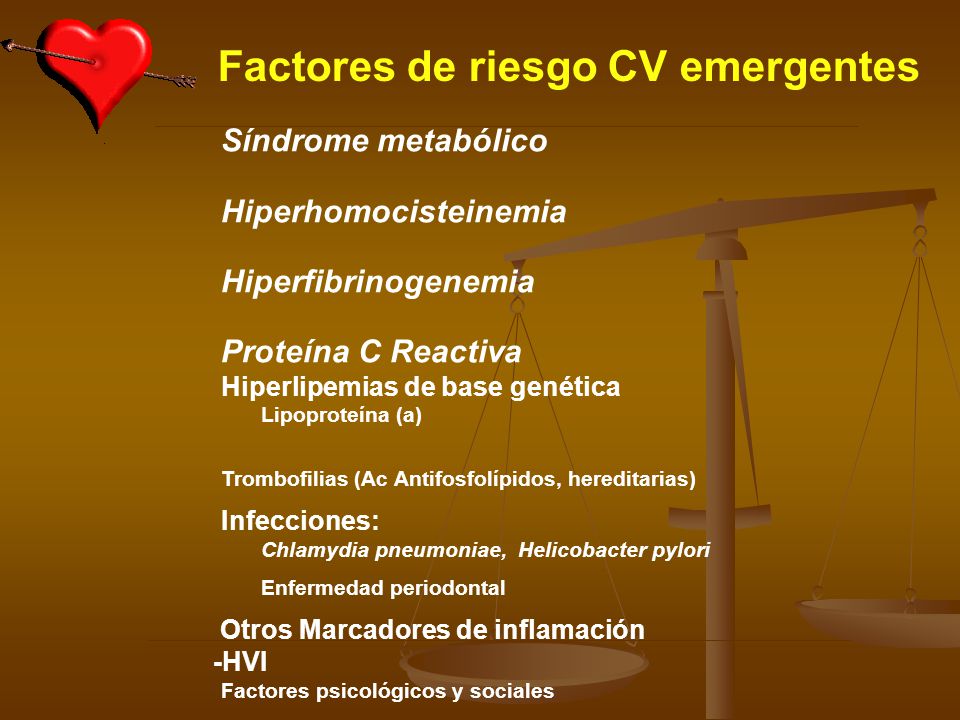 Factores de riesgo CV emergentes

Síndrome metabólico

Hiperhomocisteinemia

Hiperfibrinogenemia

Proteína C Reactiva

Hiperlipemias de base genética

Lipoproteína (a)

Trombofilias (Ac Antifosfolípidos, hereditarias)

Infecciones:

Chlamydia pneumoniae, Helicobacter pylori

Enfermedad periodontal

Otros Marcadores de inflamación

-HVI

Factores psicológicos y sociales